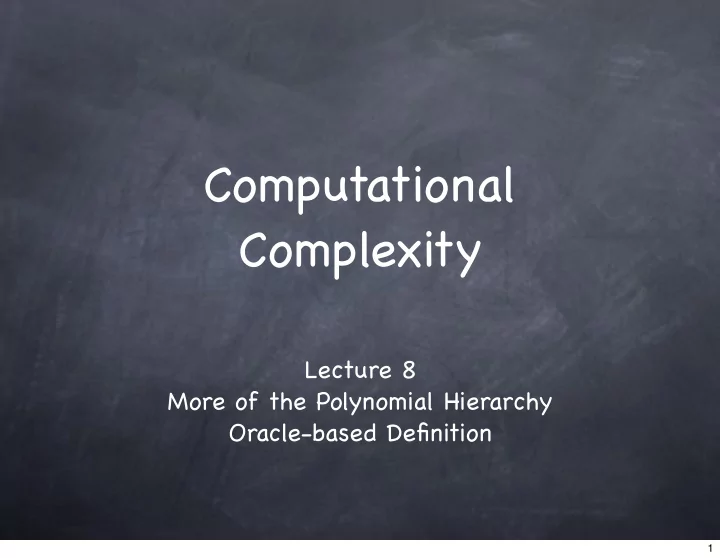 Computational Complexity

Lecture 8
More of the Polynomial Hierarchy
Oracle-based Definition

1